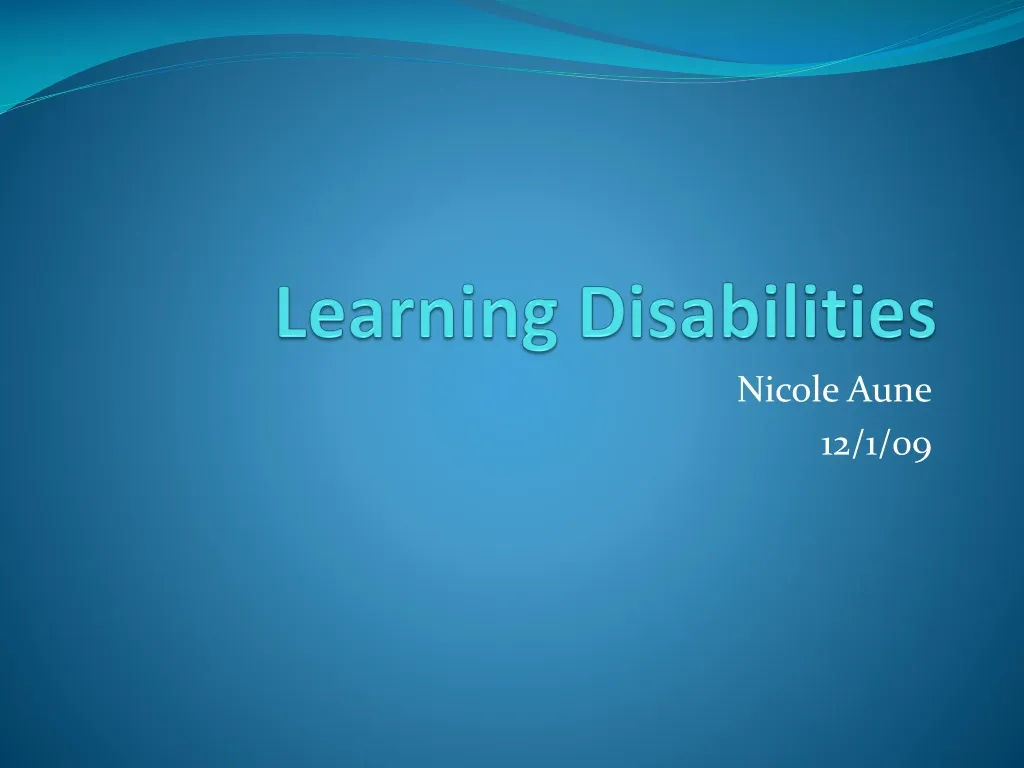 Learning Disabilities

Nicole Aune
12/1/09